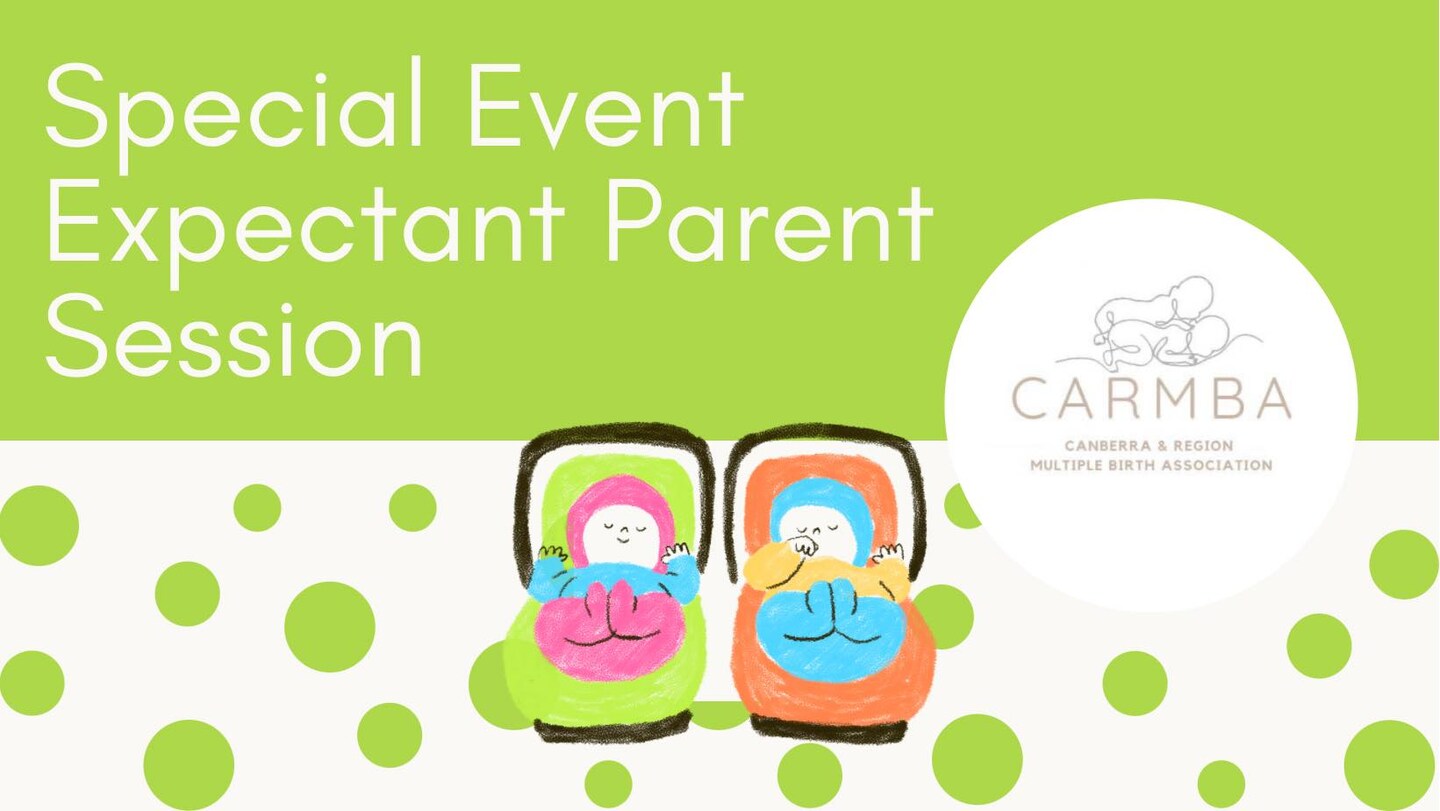 Special Event
Expectant Parent
Session

CARMBA
CANBERRA & REGION
MULTIPLE BIRTH ASSOCIATION